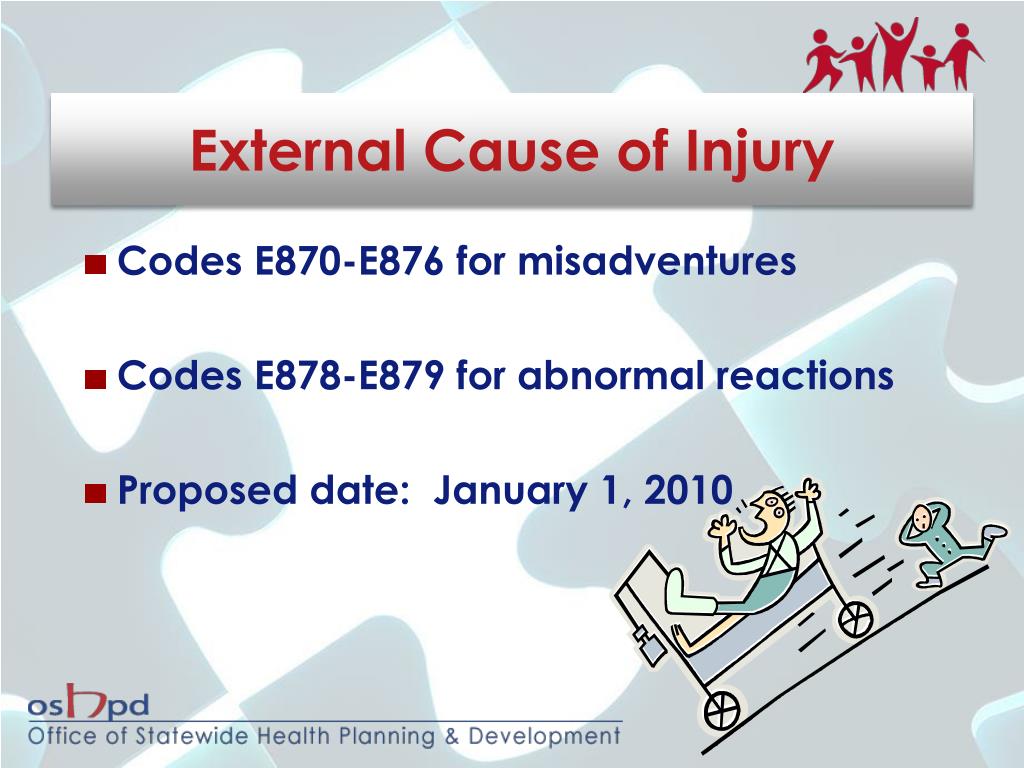 External Cause of Injury

■ Codes E870-E876 for misadventures

■ Codes E878-E879 for abnormal reactions

■ Proposed date: January 1, 2010

oshpd
Office of Statewide Health Planning & Development